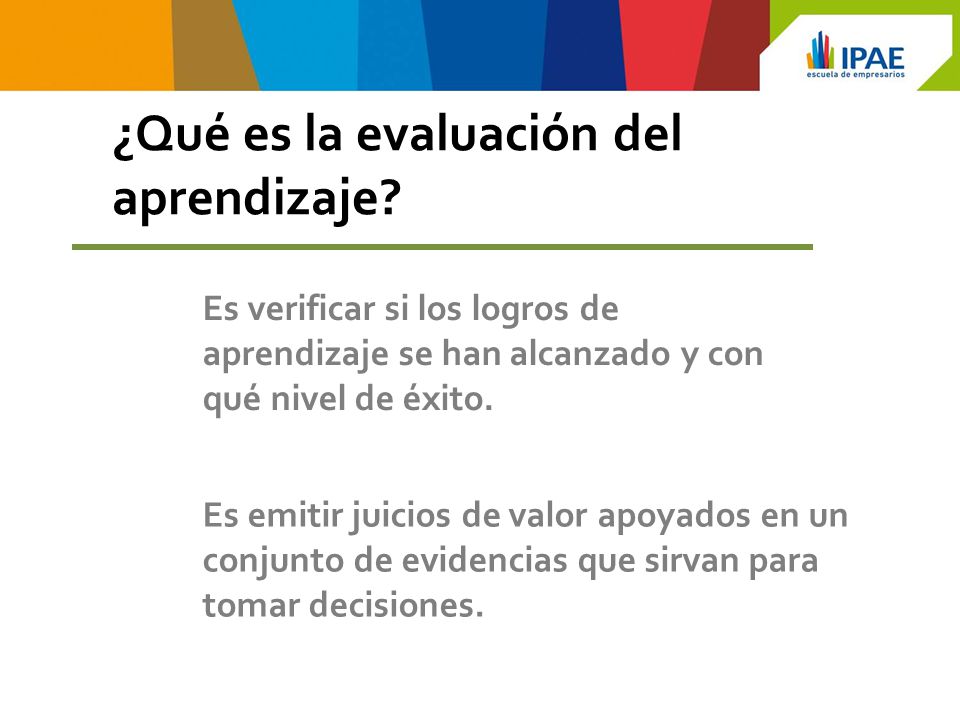 IPAE
escuela de empresarios

¿Qué es la evaluación del aprendizaje?

Es verificar si los logros de aprendizaje se han alcanzado y con qué nivel de éxito.

Es emitir juicios de valor apoyados en un conjunto de evidencias que sirvan para tomar decisiones.